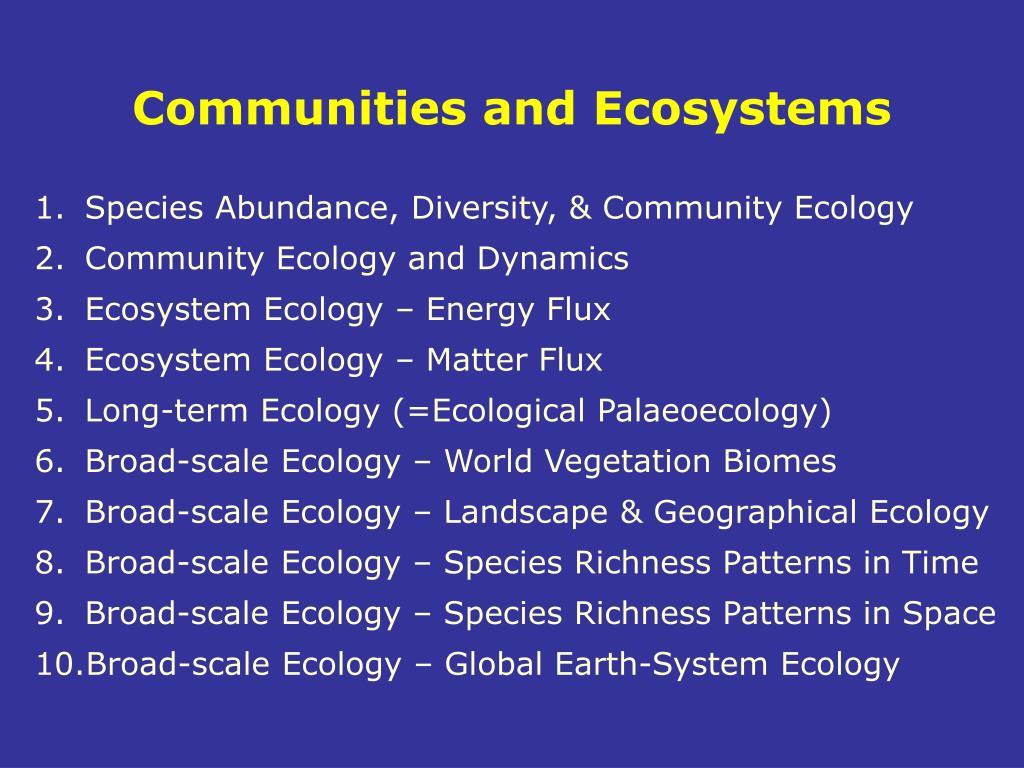 Communities and Ecosystems

1. Species Abundance, Diversity, & Community Ecology
2. Community Ecology and Dynamics
3. Ecosystem Ecology – Energy Flux
4. Ecosystem Ecology – Matter Flux
5. Long-term Ecology (=Ecological Palaeoecology)
6. Broad-scale Ecology – World Vegetation Biomes
7. Broad-scale Ecology – Landscape & Geographical Ecology
8. Broad-scale Ecology – Species Richness Patterns in Time
9. Broad-scale Ecology – Species Richness Patterns in Space
10. Broad-scale Ecology – Global Earth-System Ecology